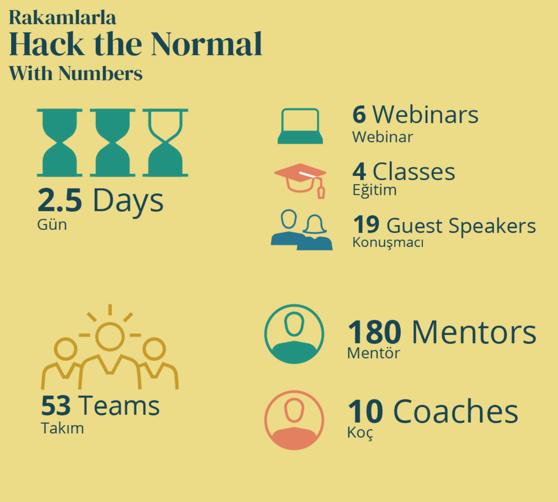 Rakamlarla
Hack the Normal
With Numbers

2.5 Days
Gün

6 Webinars
Webinar

4 Classes
Eğitim

19 Guest Speakers
Konuşmacı

53 Teams
Takım

180 Mentors
Mentör

10 Coaches
Koç